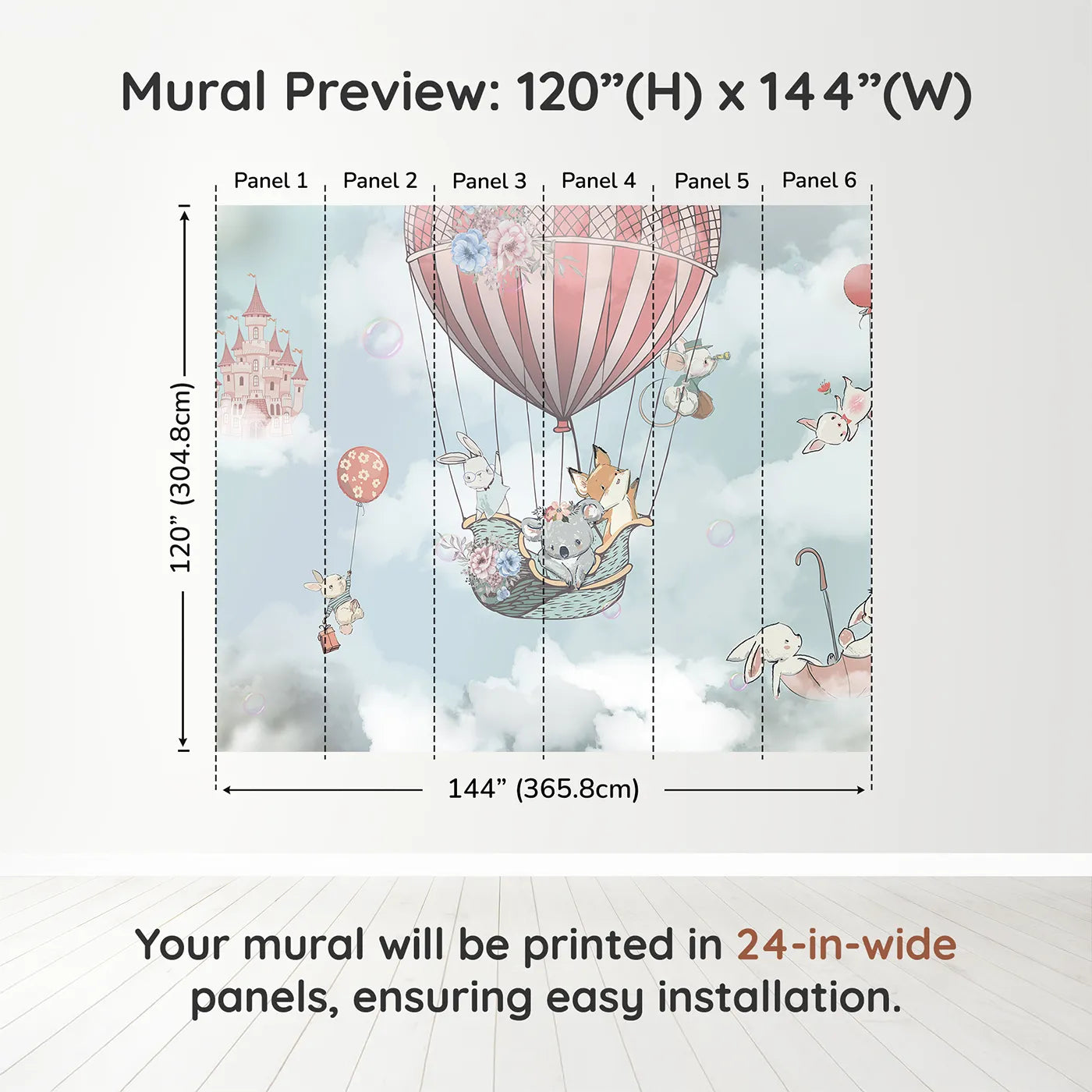 Mural Preview: 120”(H) x 144”(W)

Panel 1 Panel 2 Panel 3 Panel 4 Panel 5 Panel 6

120” (304.8cm)

144” (365.8cm)

Your mural will be printed in 24-in-wide panels, ensuring easy installation.